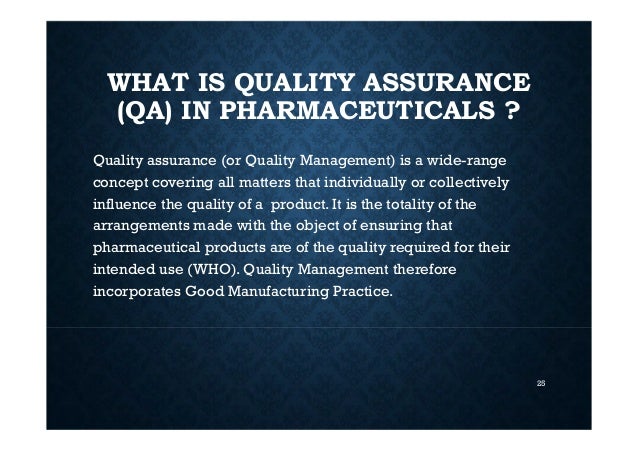 WHAT IS QUALITY ASSURANCE (QA) IN PHARMACEUTICALS ?

Quality assurance (or Quality Management) is a wide-range concept covering all matters that individually or collectively influence the quality of a product. It is the totality of the arrangements made with the object of ensuring that pharmaceutical products are of the quality required for their intended use (WHO). Quality Management therefore incorporates Good Manufacturing Practice.

26